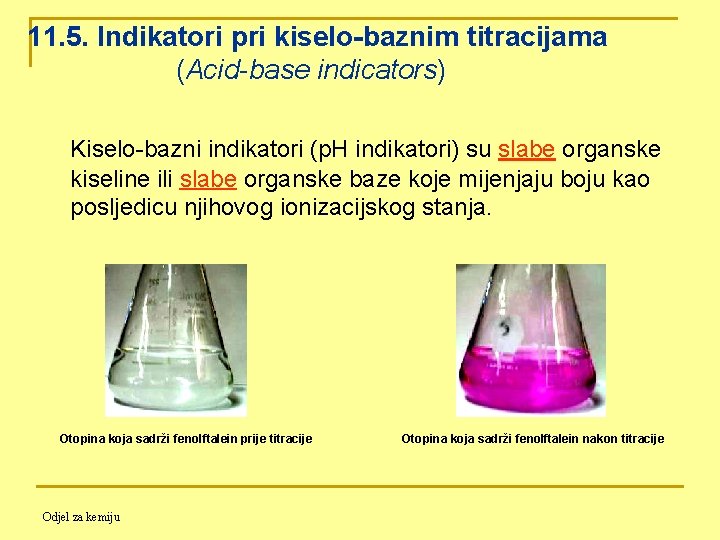 11.5. Indikatori pri kiselo-baznim titracijama
(Acid-base indicators)

Kiselo-bazni indikatori (pH indikatori) su slabe organske kiseline ili slabe organske baze koje mijenjaju boju kao posljedicu njihovog ionizacijskog stanja.

Otopina koja sadrži fenolftalein prije titracije

Otopina koja sadrži fenolftalein nakon titracije

Odjel za kemiju